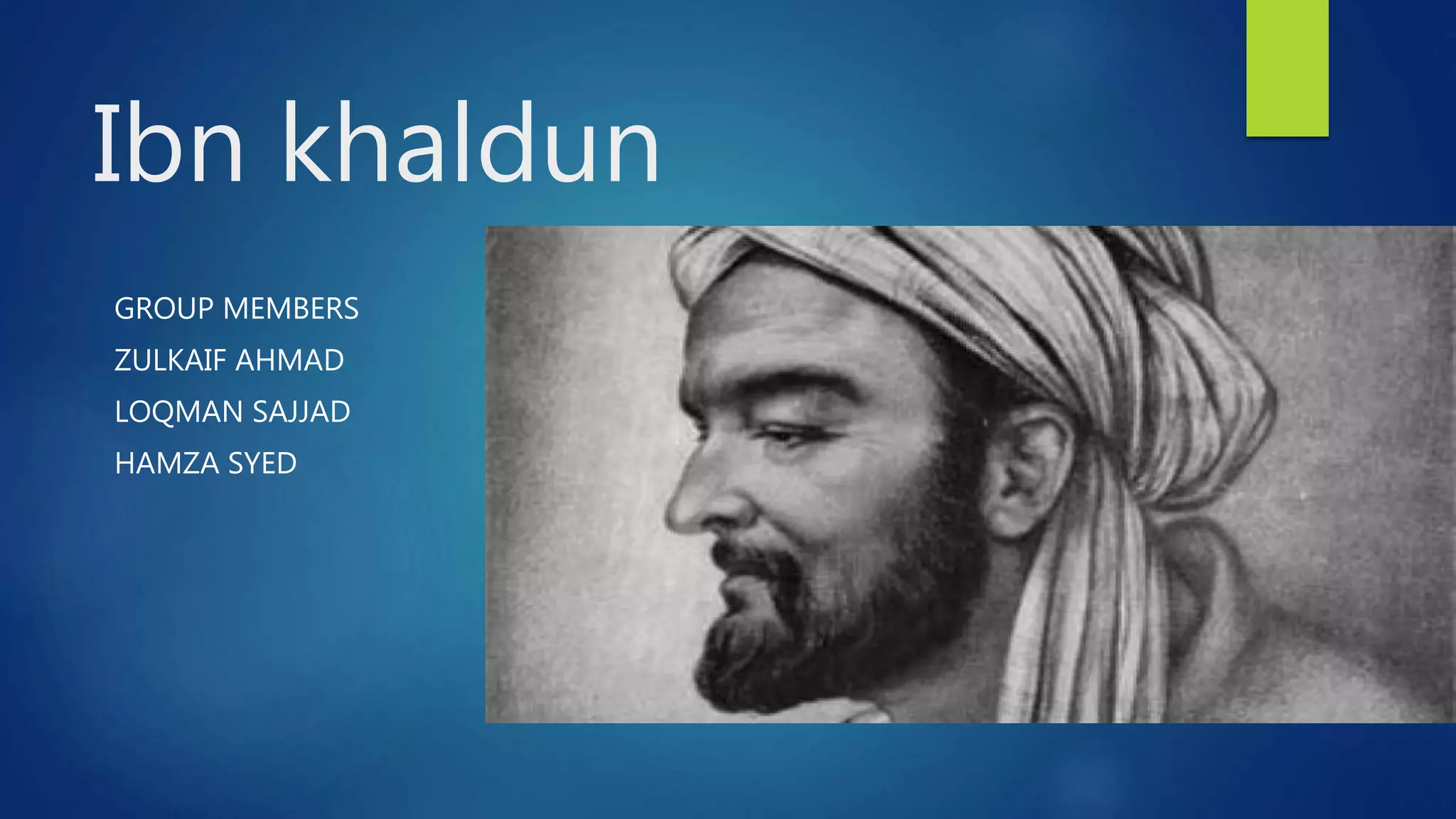 Ibn khaldun

GROUP MEMBERS
ZULKAIF AHMAD
LOQMAN SAJJAD
HAMZA SYED